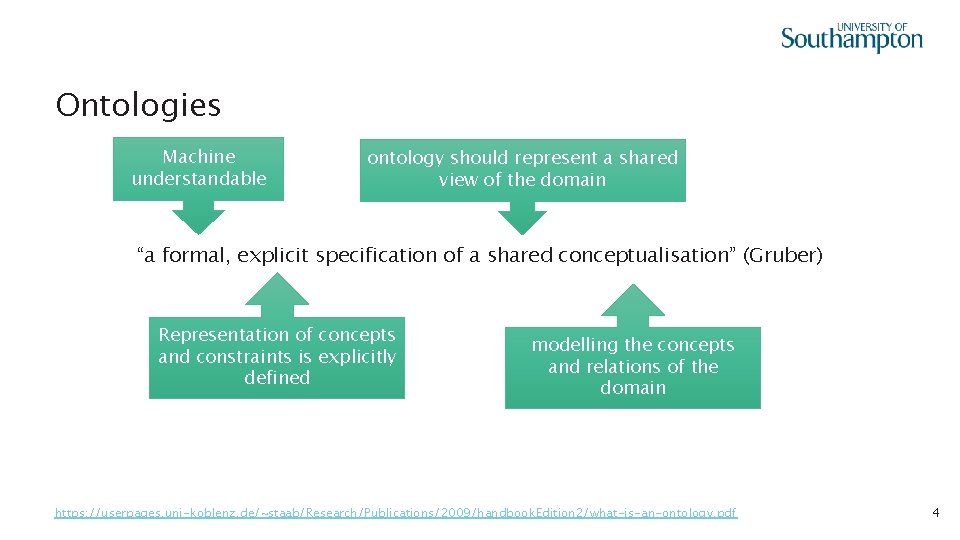 UNIVERSITY OF
Southampton

Ontologies

Machine understandable

ontology should represent a shared view of the domain

“a formal, explicit specification of a shared conceptualisation” (Gruber)

Representation of concepts and constraints is explicitly defined

modelling the concepts and relations of the domain

https://userpages.uni-koblenz.de/~staab/Research/Publications/2009/handbookEdition2/what-is-an-ontology.pdf

4